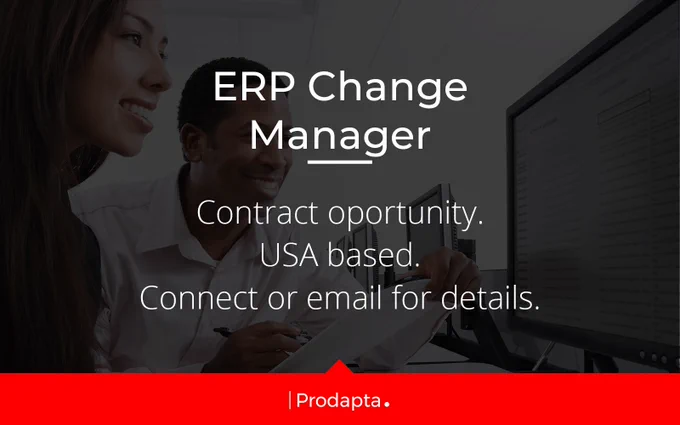 ERP Change Manager

Contract oportunity.
USA based.
Connect or email for details.

Prodapta.